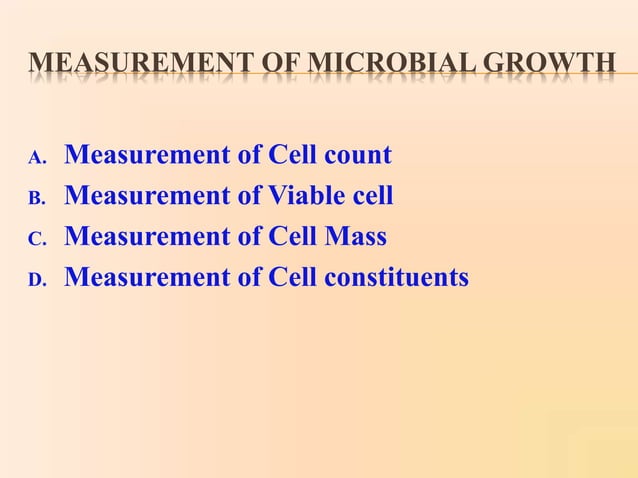 MEASUREMENT OF MICROBIAL GROWTH

A. Measurement of Cell count
B. Measurement of Viable cell
C. Measurement of Cell Mass
D. Measurement of Cell constituents